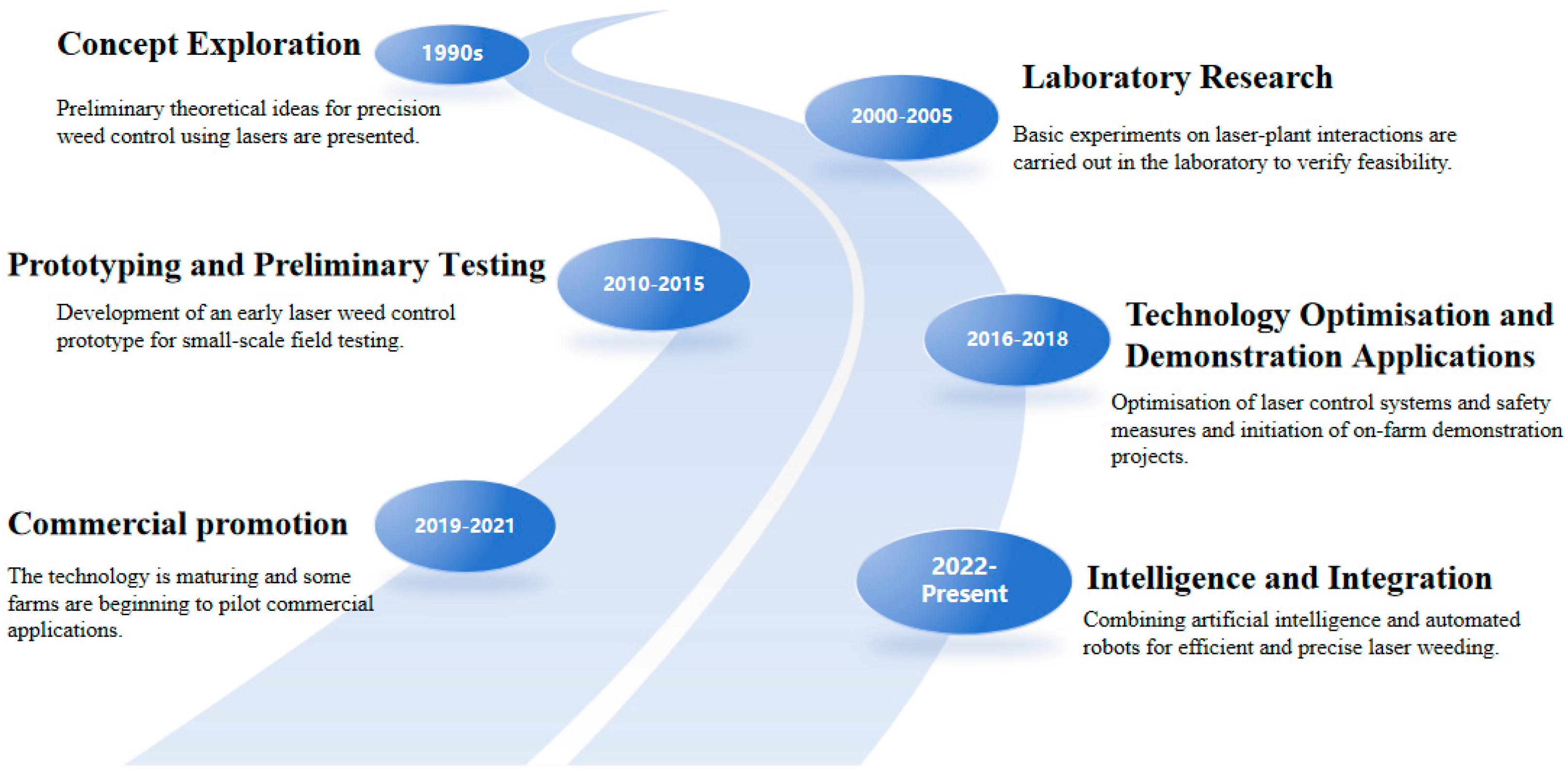 Concept Exploration

1990s

Preliminary theoretical ideas for precision weed control using lasers are presented.

2000-2005

Laboratory Research

Basic experiments on laser-plant interactions are carried out in the laboratory to verify feasibility.

Prototyping and Preliminary Testing

2010-2015

Development of an early laser weed control prototype for small-scale field testing.

2016-2018

Technology Optimisation and Demonstration Applications

Optimisation of laser control systems and safety measures and initiation of on-farm demonstration projects.

Commercial promotion

2019-2021

The technology is maturing and some farms are beginning to pilot commercial applications.

2022-Present

Intelligence and Integration

Combining artificial intelligence and automated robots for efficient and precise laser weeding.